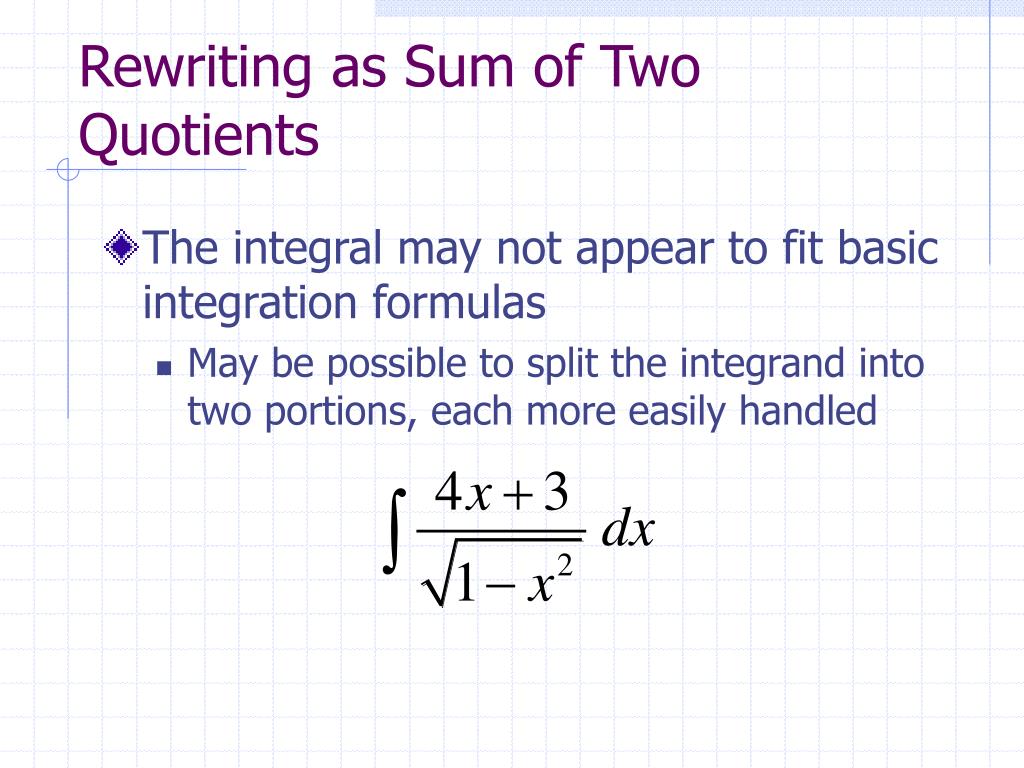 Rewriting as Sum of Two Quotients

The integral may not appear to fit basic integration formulas

May be possible to split the integrand into two portions, each more easily handled

$\int \frac{4x+3}{\sqrt{1-x^2}}\,dx$